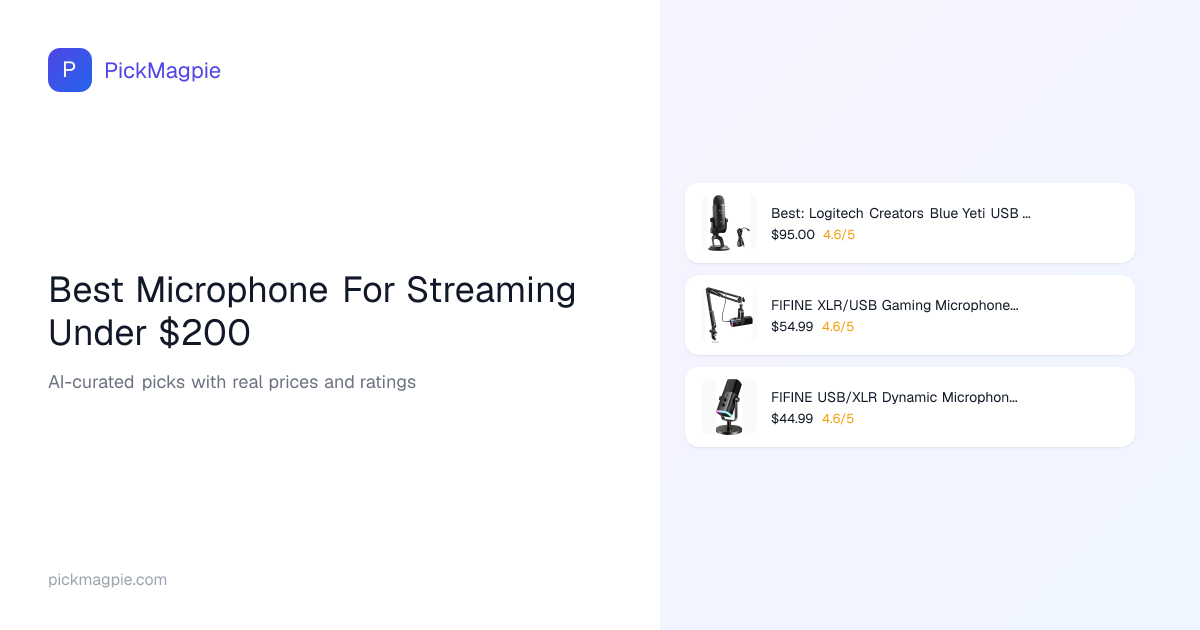 P PickMagpie

Best Microphone For Streaming Under $200

AI-curated picks with real prices and ratings

pickmagpie.com

Best: Logitech Creators Blue Yeti USB ...
$95.00 4.6/5

FIFINE XLR/USB Gaming Microphone...
$54.99 4.6/5

FIFINE USB/XLR Dynamic Microphon...
$44.99 4.6/5